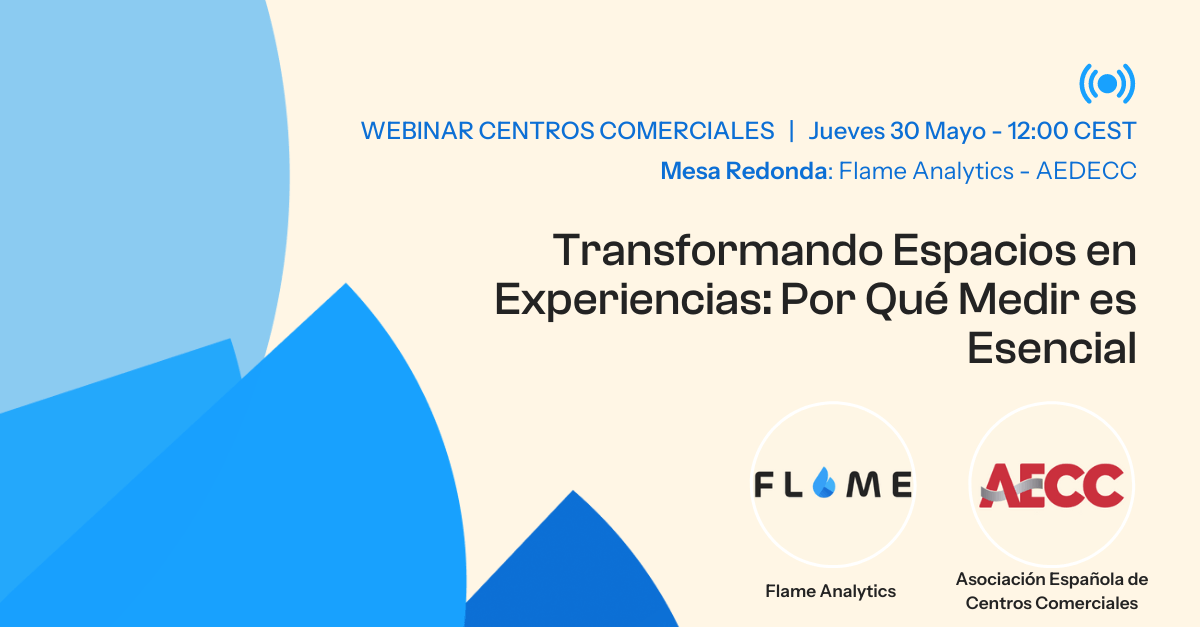 WEBINAR CENTROS COMERCIALES | Jueves 30 Mayo - 12:00 CEST

Mesa Redonda: Flame Analytics - AEDECC

Transformando Espacios en Experiencias: Por Qué Medir es Esencial

FLAME

AECC

Flame Analytics

Asociación Española de Centros Comerciales